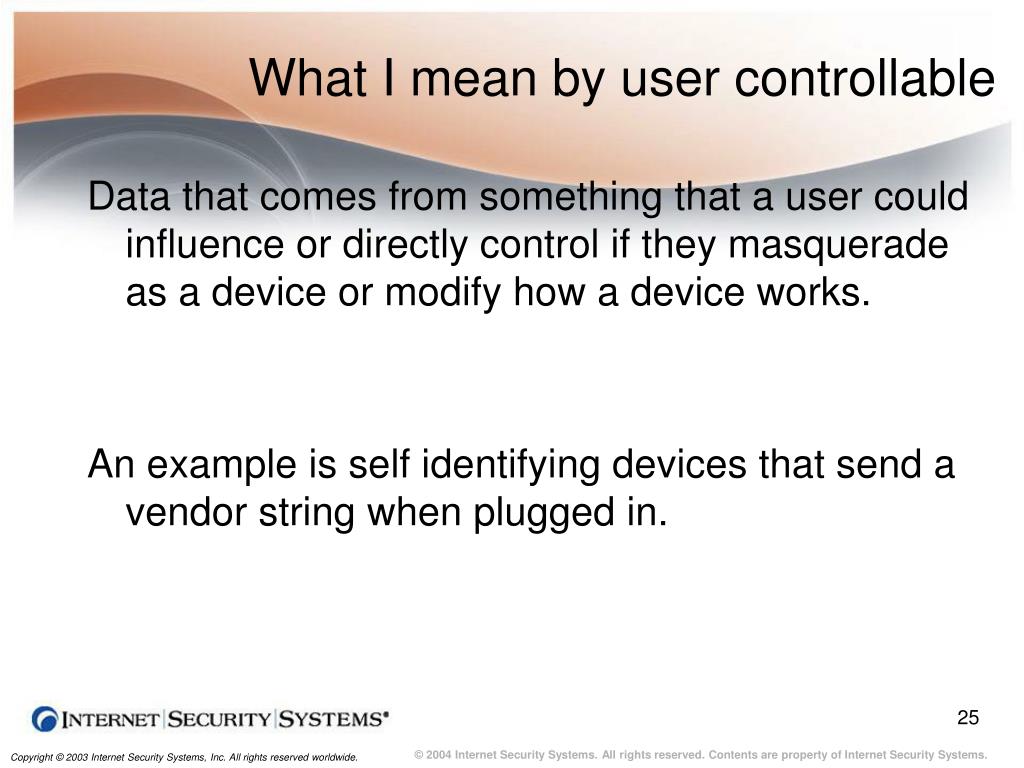 What I mean by user controllable

Data that comes from something that a user could influence or directly control if they masquerade as a device or modify how a device works.

An example is self identifying devices that send a vendor string when plugged in.

INTERNET SECURITY SYSTEMS®

25

Copyright © 2003 Internet Security Systems, Inc. All rights reserved worldwide.

© 2004 Internet Security Systems. All rights reserved. Contents are property of Internet Security Systems.